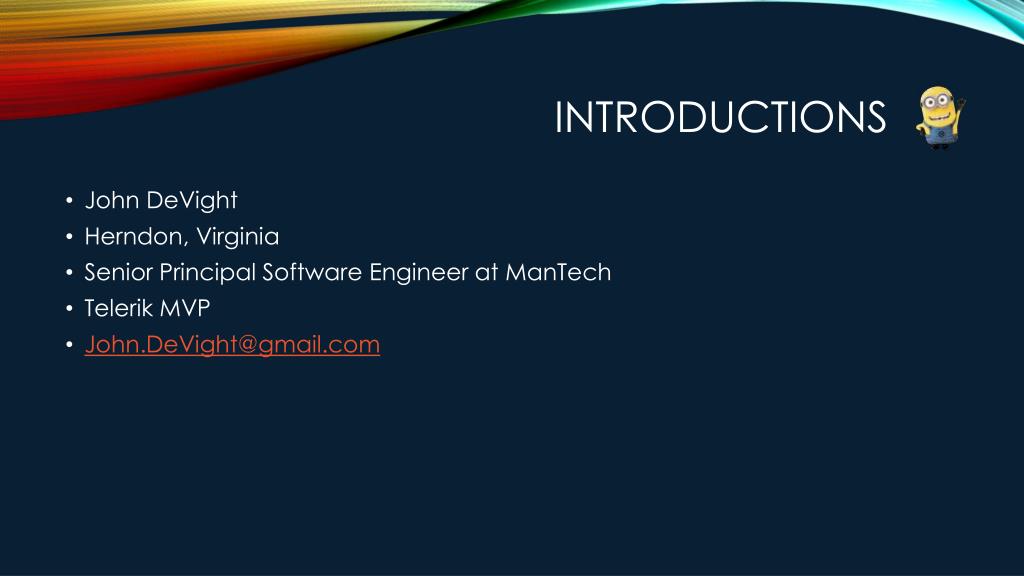 INTRODUCTIONS

• John DeVight
• Herndon, Virginia
• Senior Principal Software Engineer at ManTech
• Telerik MVP
• John.DeVight@gmail.com